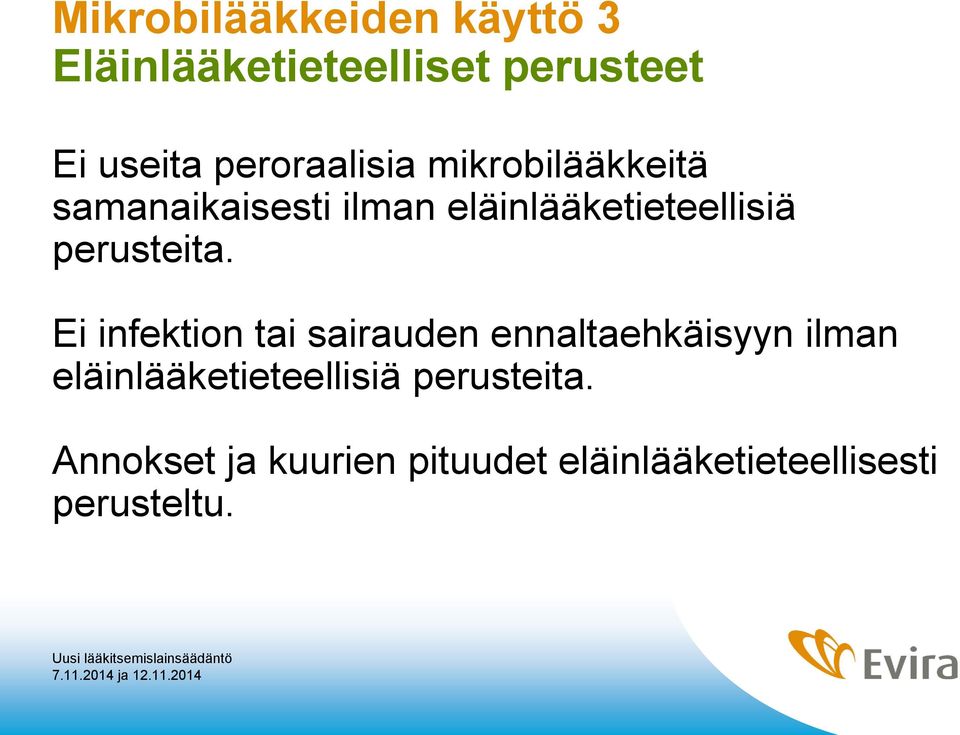 Mikrobilääkkeiden käyttö 3
Eläinlääketieteelliset perusteet

Ei useita peroraalisia mikrobilääkkeitä samanaikaisesti ilman eläinlääketieteellisiä perusteita.

Ei infektion tai sairauden ennaltaehkäisyyn ilman eläinlääketieteellisiä perusteita.

Annokset ja kuurien pituudet eläinlääketieteellisesti perusteltu.

Uusi lääkitsemislainsäädäntö
7.11.2014 ja 12.11.2014

Evira